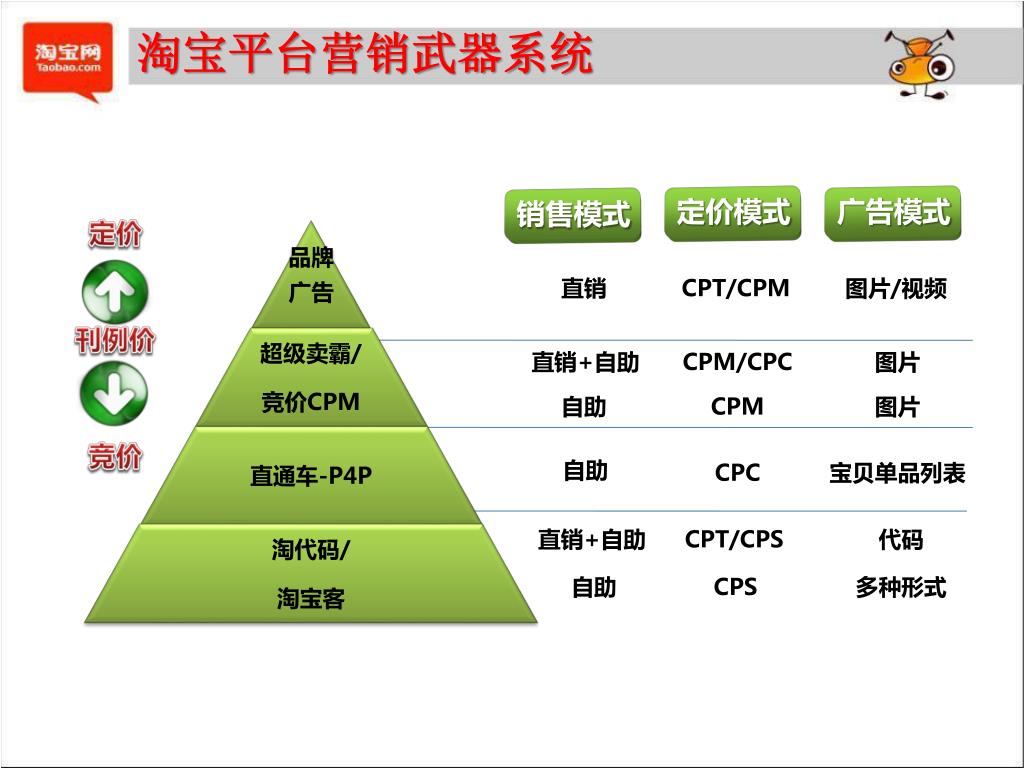 淘宝网
Taobao.com

淘宝平台营销武器系统

定价
刊例价
竞价

| | 销售模式 | 定价模式 | 广告模式 |
|---|---|---|---|
| 品牌广告 | 直销 | CPT/CPM | 图片/视频 |
| 超级卖霸/ | 直销+自助 | CPM/CPC | 图片 |
| 竞价CPM | 自助 | CPM | 图片 |
| 直通车-P4P | 自助 | CPC | 宝贝单品列表 |
| 淘代码/ | 直销+自助 | CPT/CPS | 代码 |
| 淘宝客 | 自助 | CPS | 多种形式 |